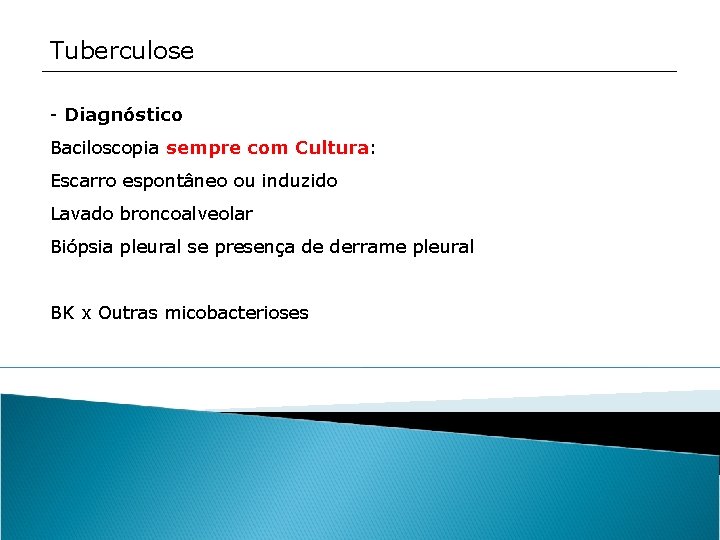 Tuberculose

- Diagnóstico

Baciloscopia sempre com Cultura:

Escarro espontâneo ou induzido

Lavado broncoalveolar

Biópsia pleural se presença de derrame pleural

BK x Outras micobacterioses